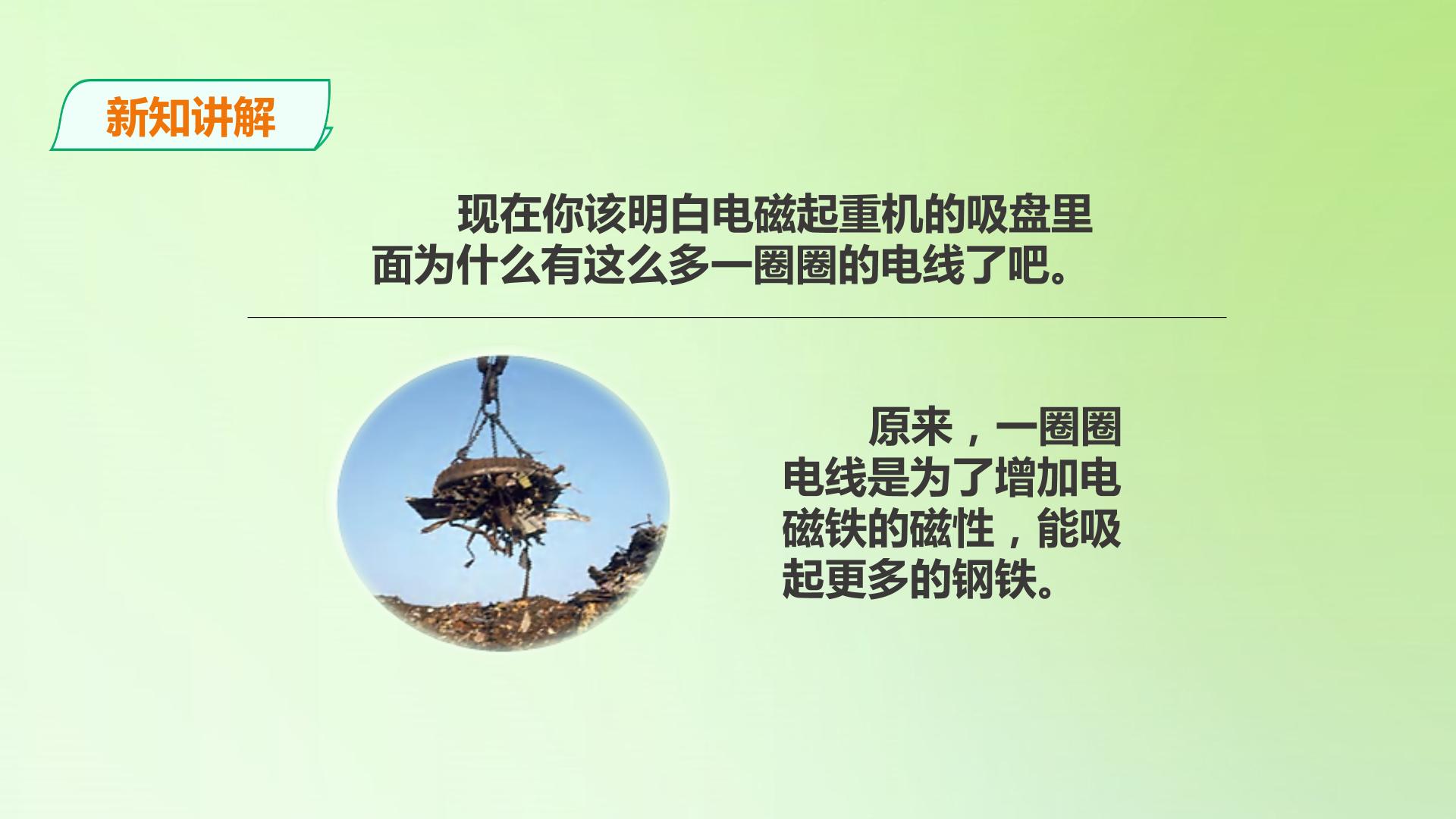 新知讲解

现在你该明白电磁起重机的吸盘里面为什么有这么多一圈圈的电线了吧。

原来，一圈圈电线是为了增加电磁铁的磁性，能吸起更多的钢铁。